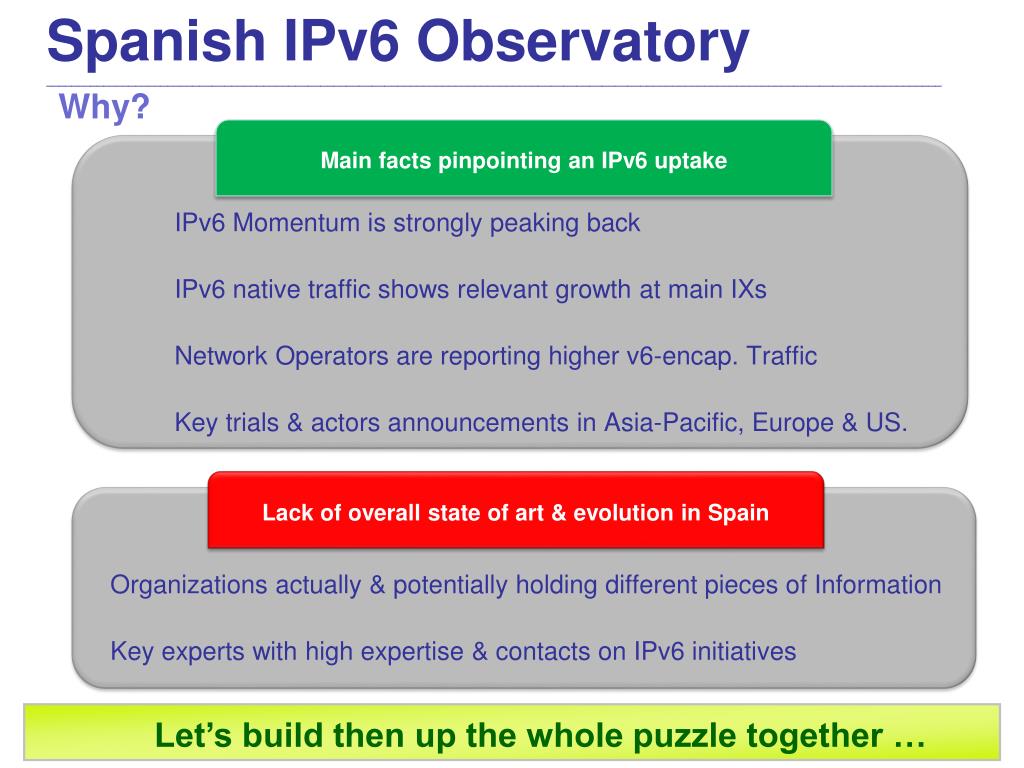 Spanish IPv6 Observatory

Why?

Main facts pinpointing an IPv6 uptake

IPv6 Momentum is strongly peaking back

IPv6 native traffic shows relevant growth at main IXs

Network Operators are reporting higher v6-encap. Traffic

Key trials & actors announcements in Asia-Pacific, Europe & US.

Lack of overall state of art & evolution in Spain

Organizations actually & potentially holding different pieces of Information

Key experts with high expertise & contacts on IPv6 initiatives

Let's build then up the whole puzzle together …